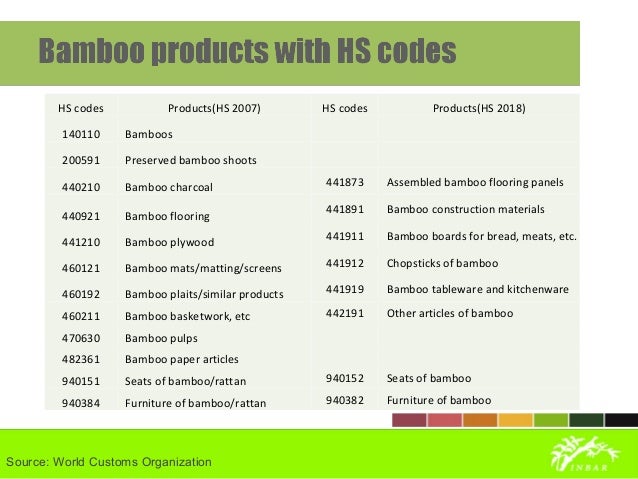 Bamboo products with HS codes

| HS codes | Products(HS 2007) | HS codes | Products(HS 2018) |
|---|---|---|---|
| 140110 | Bamboos | | |
| 200591 | Preserved bamboo shoots | | |
| 440210 | Bamboo charcoal | 441873 | Assembled bamboo flooring panels |
| 440921 | Bamboo flooring | 441891 | Bamboo construction materials |
| 441210 | Bamboo plywood | 441911 | Bamboo boards for bread, meats, etc. |
| 460121 | Bamboo mats/matting/screens | 441912 | Chopsticks of bamboo |
| 460192 | Bamboo plaits/similar products | 441919 | Bamboo tableware and kitchenware |
| 460211 | Bamboo basketwork, etc | 442191 | Other articles of bamboo |
| 470630 | Bamboo pulps | | |
| 482361 | Bamboo paper articles | | |
| 940151 | Seats of bamboo/rattan | 940152 | Seats of bamboo |
| 940384 | Furniture of bamboo/rattan | 940382 | Furniture of bamboo |

Source: World Customs Organization

INBAR